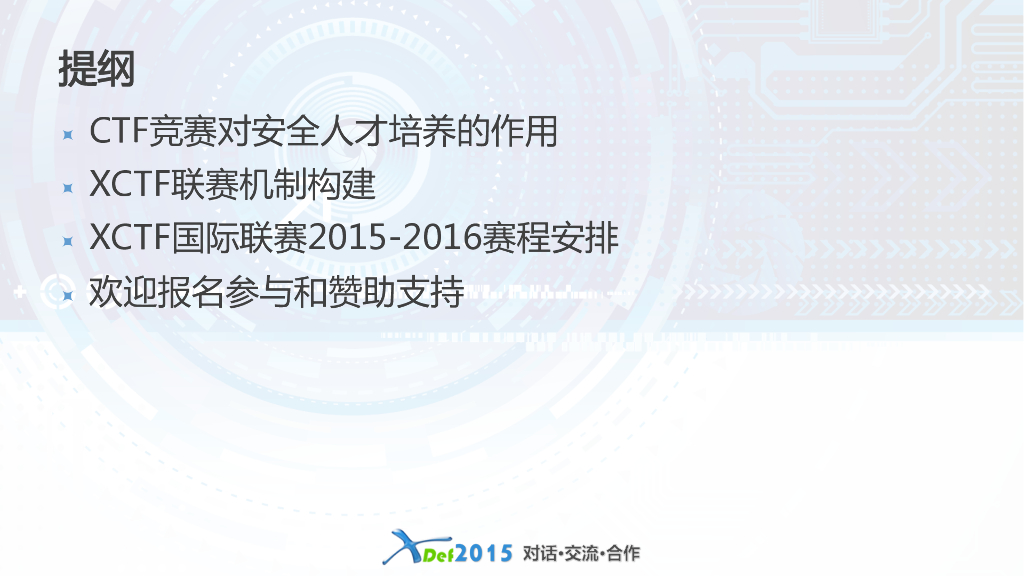 提纲

CTF竞赛对安全人才培养的作用

XCTF联赛机制构建

XCTF国际联赛2015-2016赛程安排

欢迎报名参与和赞助支持

XDef2015 对话·交流·合作